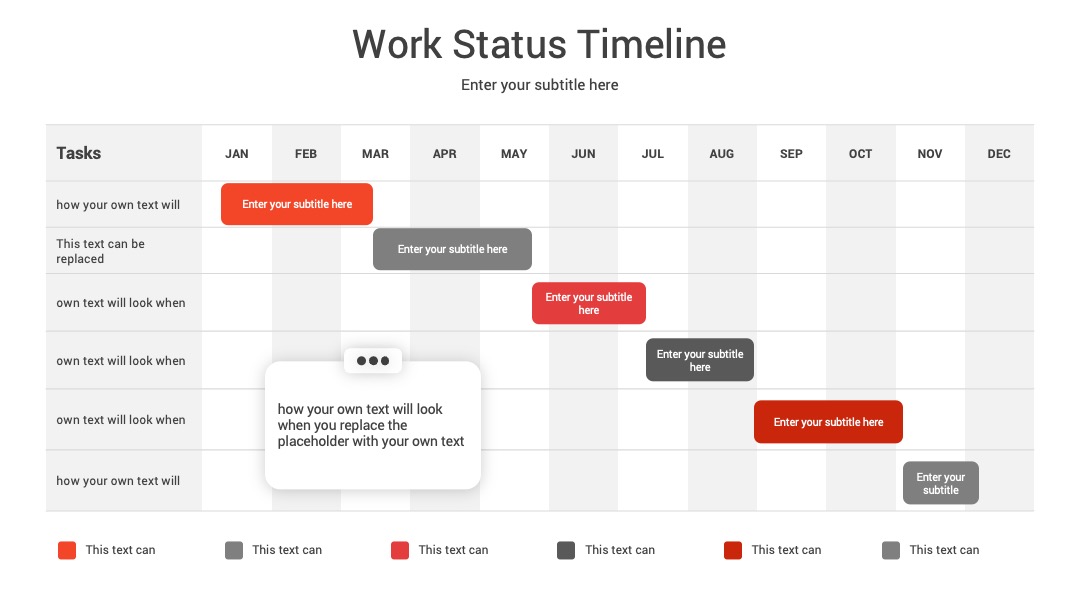 Work Status Timeline

Enter your subtitle here

| Tasks | JAN | FEB | MAR | APR | MAY | JUN | JUL | AUG | SEP | OCT | NOV | DEC |
|---|---|---|---|---|---|---|---|---|---|---|---|---|
| how your own text will | Enter your subtitle here | | | | | | | | | | | |
| This text can be replaced | | | Enter your subtitle here | | | | | | | | | |
| own text will look when | | | | | | Enter your subtitle here | | | | | | |
| own text will look when | | | | | | | Enter your subtitle here | | | | | |
| own text will look when | | | | | | | | | Enter your subtitle here | | | |
| how your own text will | | | | | | | | | | | Enter your subtitle | |

how your own text will look when you replace the placeholder with your own text

This text can
This text can
This text can
This text can
This text can
This text can